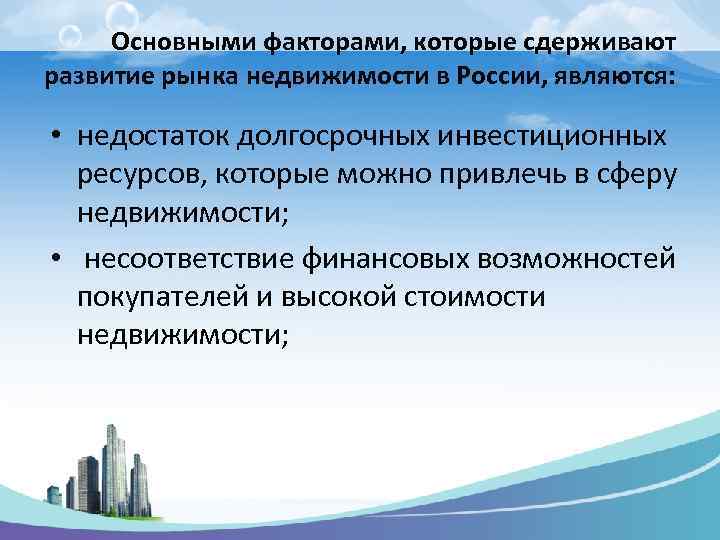 Основными факторами, которые сдерживают развитие рынка недвижимости в России, являются:

• недостаток долгосрочных инвестиционных ресурсов, которые можно привлечь в сферу недвижимости;

• несоответствие финансовых возможностей покупателей и высокой стоимости недвижимости;